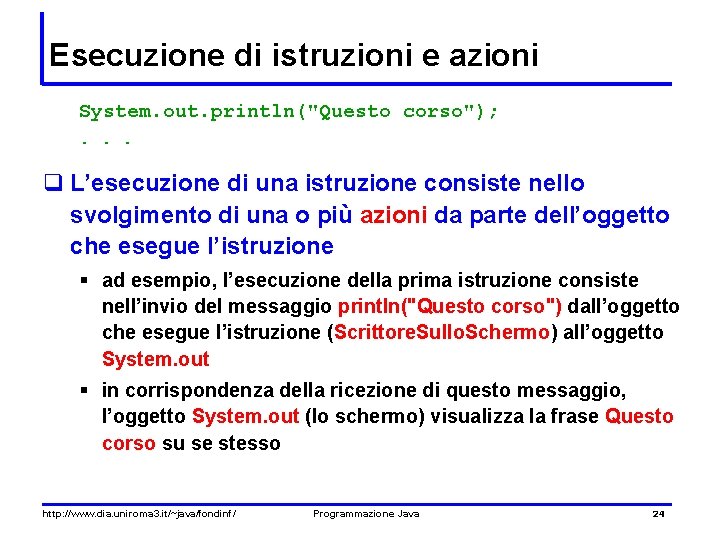 Esecuzione di istruzioni e azioni

System.out.println("Questo corso");
. . .

❑ L'esecuzione di una istruzione consiste nello svolgimento di una o più azioni da parte dell'oggetto che esegue l'istruzione

▪ ad esempio, l'esecuzione della prima istruzione consiste nell'invio del messaggio println("Questo corso") dall'oggetto che esegue l'istruzione (ScrittoreSulloSchermo) all'oggetto System.out

▪ in corrispondenza della ricezione di questo messaggio, l'oggetto System.out (lo schermo) visualizza la frase Questo corso su se stesso

http://www.dia.uniroma3.it/~java/fondinf/ Programmazione Java 24